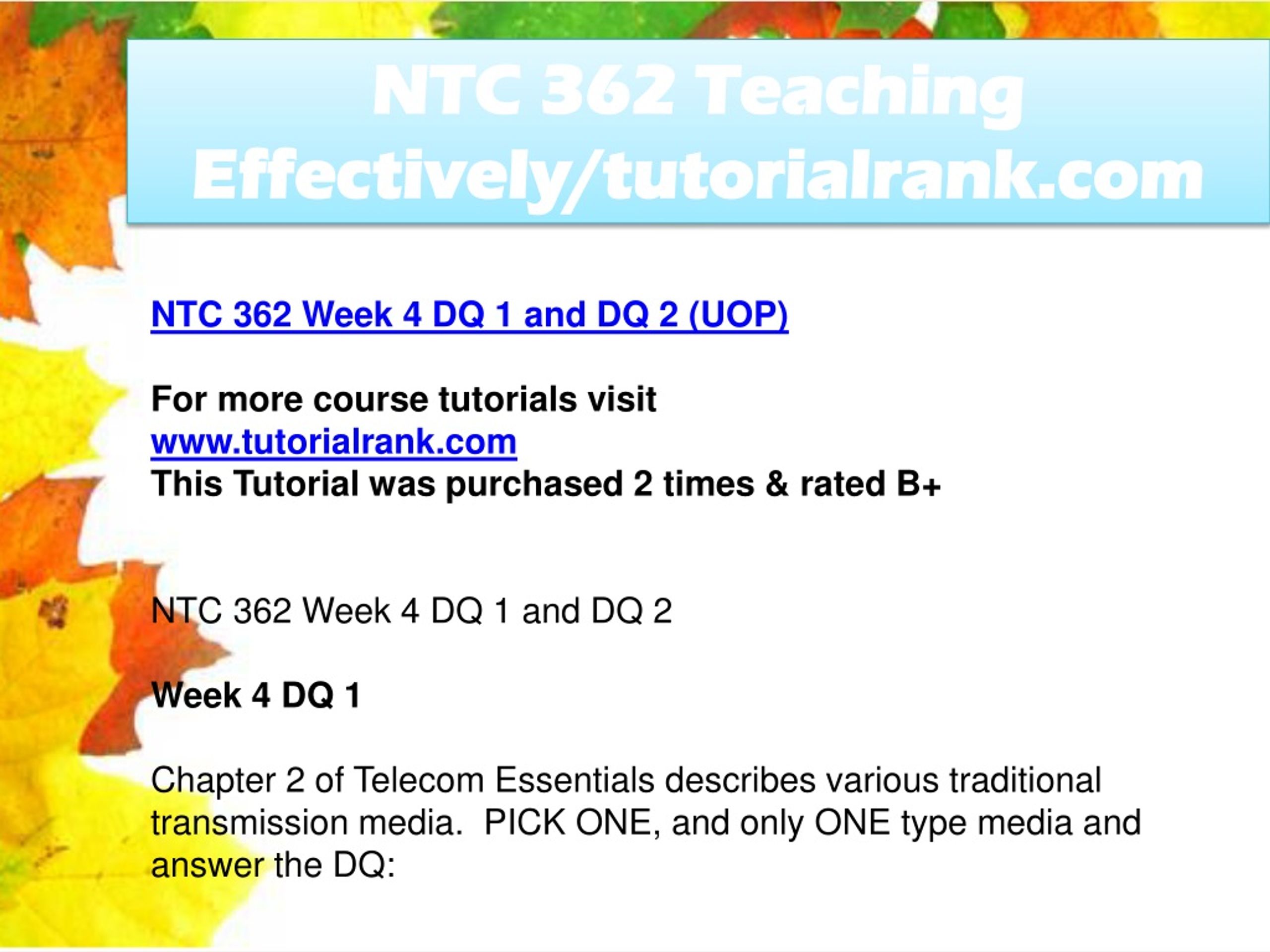 NTC 362 Teaching Effectively/tutorialrank.com

NTC 362 Week 4 DQ 1 and DQ 2 (UOP)

For more course tutorials visit
www.tutorialrank.com
This Tutorial was purchased 2 times & rated B+

NTC 362 Week 4 DQ 1 and DQ 2

Week 4 DQ 1

Chapter 2 of Telecom Essentials describes various traditional transmission media. PICK ONE, and only ONE type media and answer the DQ: